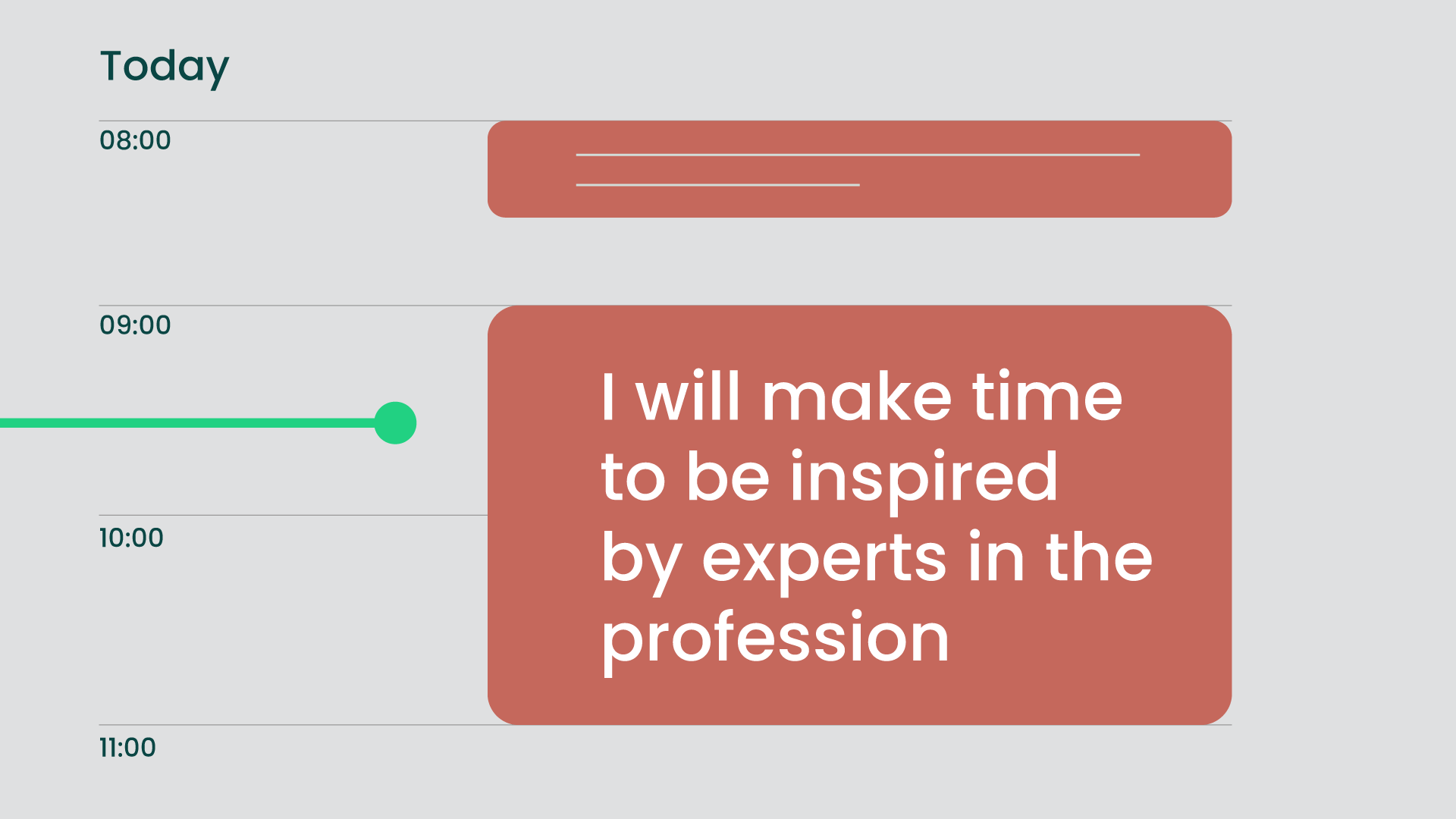 Today

08:00

09:00

I will make time to be inspired by experts in the profession

10:00

11:00